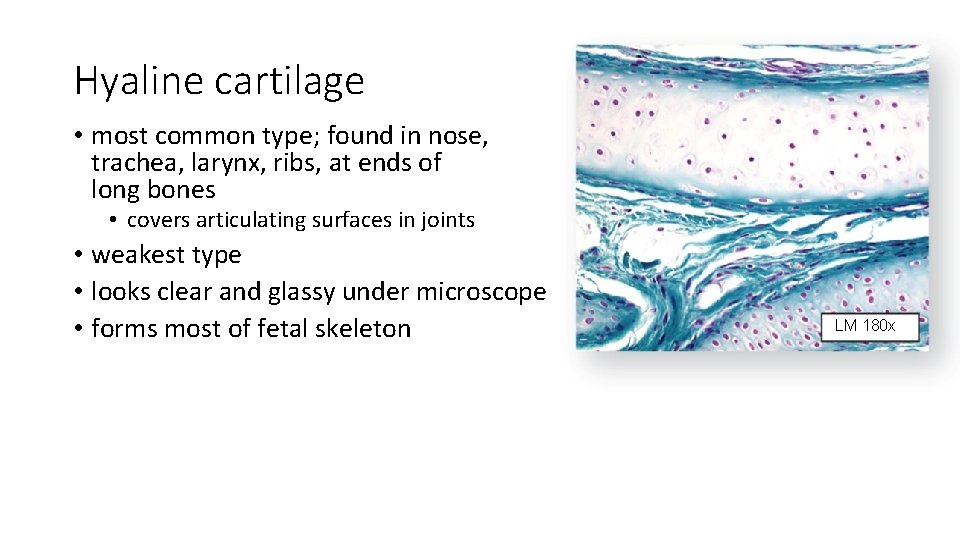 Hyaline cartilage

• most common type; found in nose, trachea, larynx, ribs, at ends of long bones
  • covers articulating surfaces in joints
• weakest type
• looks clear and glassy under microscope
• forms most of fetal skeleton

LM 180x